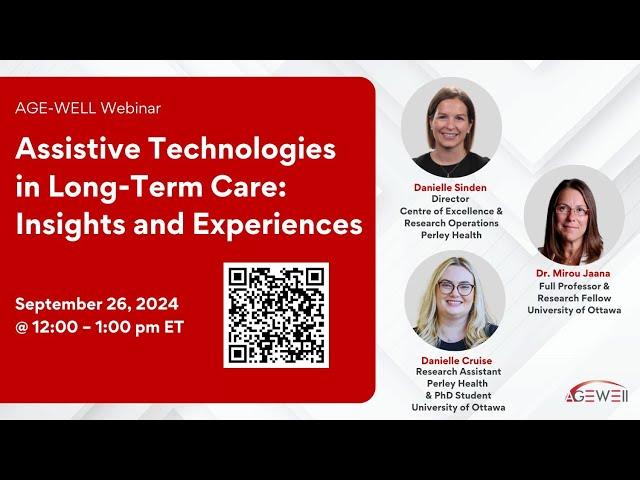 AGE-WELL Webinar

Assistive Technologies in Long-Term Care: Insights and Experiences

September 26, 2024
@ 12:00 – 1:00 pm ET

Danielle Sinden
Director
Centre of Excellence & Research Operations
Perley Health

Dr. Mirou Jaana
Full Professor & Research Fellow
University of Ottawa

Danielle Cruise
Research Assistant
Perley Health
& PhD Student
University of Ottawa

AGEWELL